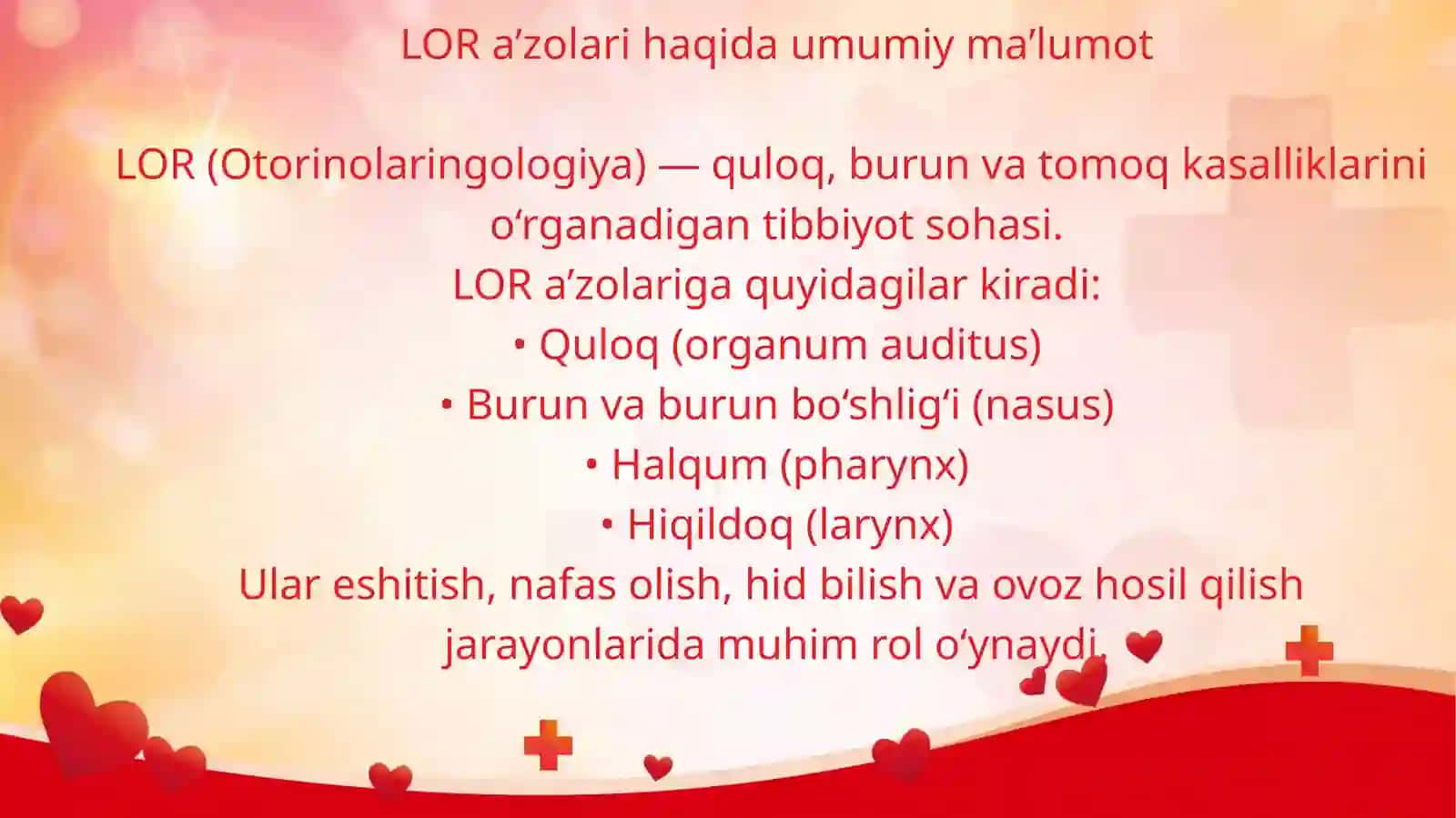 LOR a’zolari haqida umumiy ma’lumot

LOR (Otorinolaringologiya) — quloq, burun va tomoq kasalliklarini o‘rganadigan tibbiyot sohasi.
LOR a’zolariga quyidagilar kiradi:
• Quloq (organum auditus)
• Burun va burun bo‘shlig‘i (nasus)
• Halqum (pharynx)
• Hiqildoq (larynx)
Ular eshitish, nafas olish, hid bilish va ovoz hosil qilish jarayonlarida muhim rol o‘ynaydi.